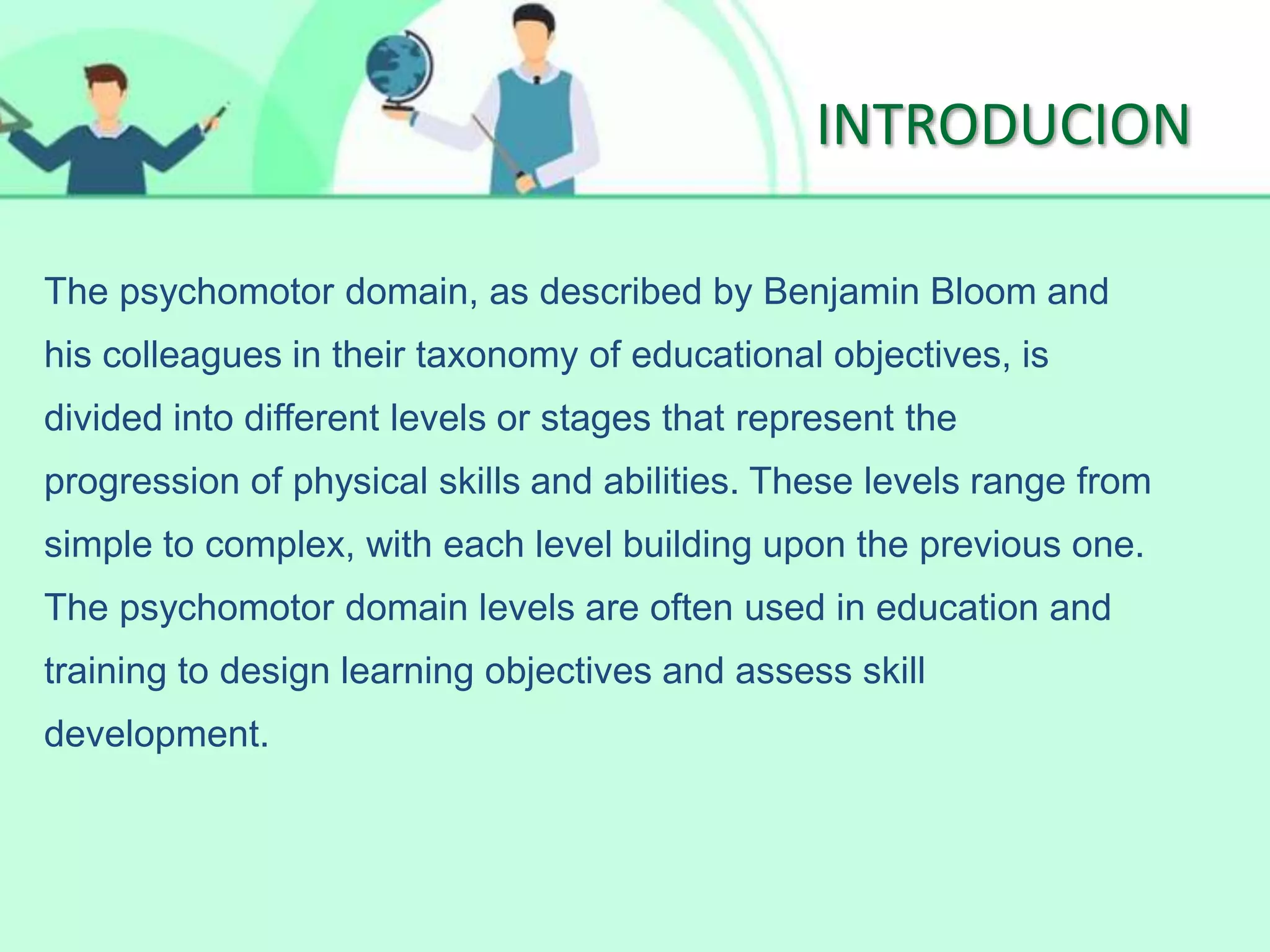 INTRODUCION

The psychomotor domain, as described by Benjamin Bloom and his colleagues in their taxonomy of educational objectives, is divided into different levels or stages that represent the progression of physical skills and abilities. These levels range from simple to complex, with each level building upon the previous one. The psychomotor domain levels are often used in education and training to design learning objectives and assess skill development.